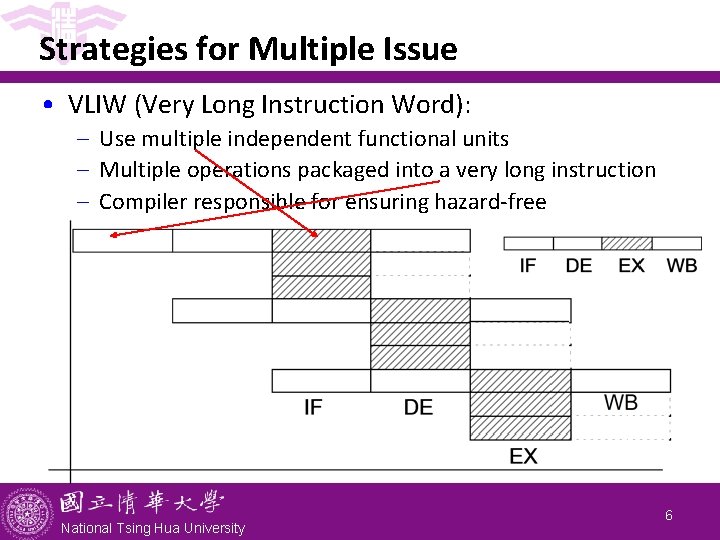 Strategies for Multiple Issue

• VLIW (Very Long Instruction Word):
- Use multiple independent functional units
- Multiple operations packaged into a very long instruction
- Compiler responsible for ensuring hazard-free

IF DE EX WB

IF DE WB

EX

國立清華大學
National Tsing Hua University

6